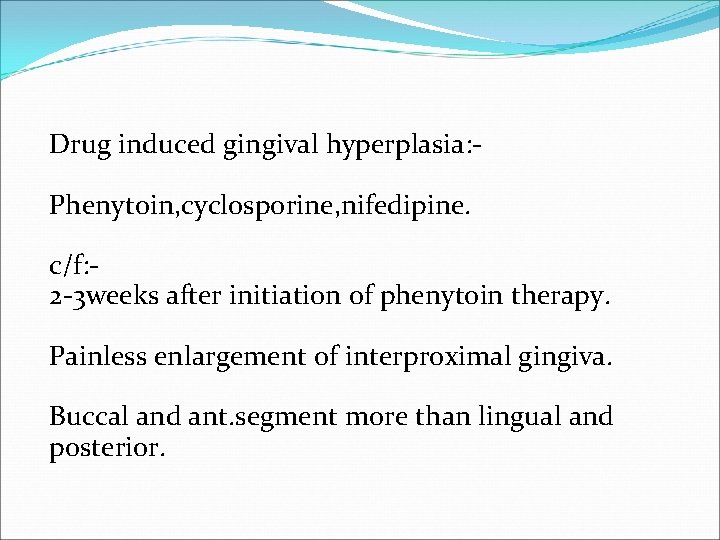 Drug induced gingival hyperplasia:-

Phenytoin,cyclosporine,nifedipine.

c/f:-
2-3weeks after initiation of phenytoin therapy.

Painless enlargement of interproximal gingiva.

Buccal and ant.segment more than lingual and posterior.